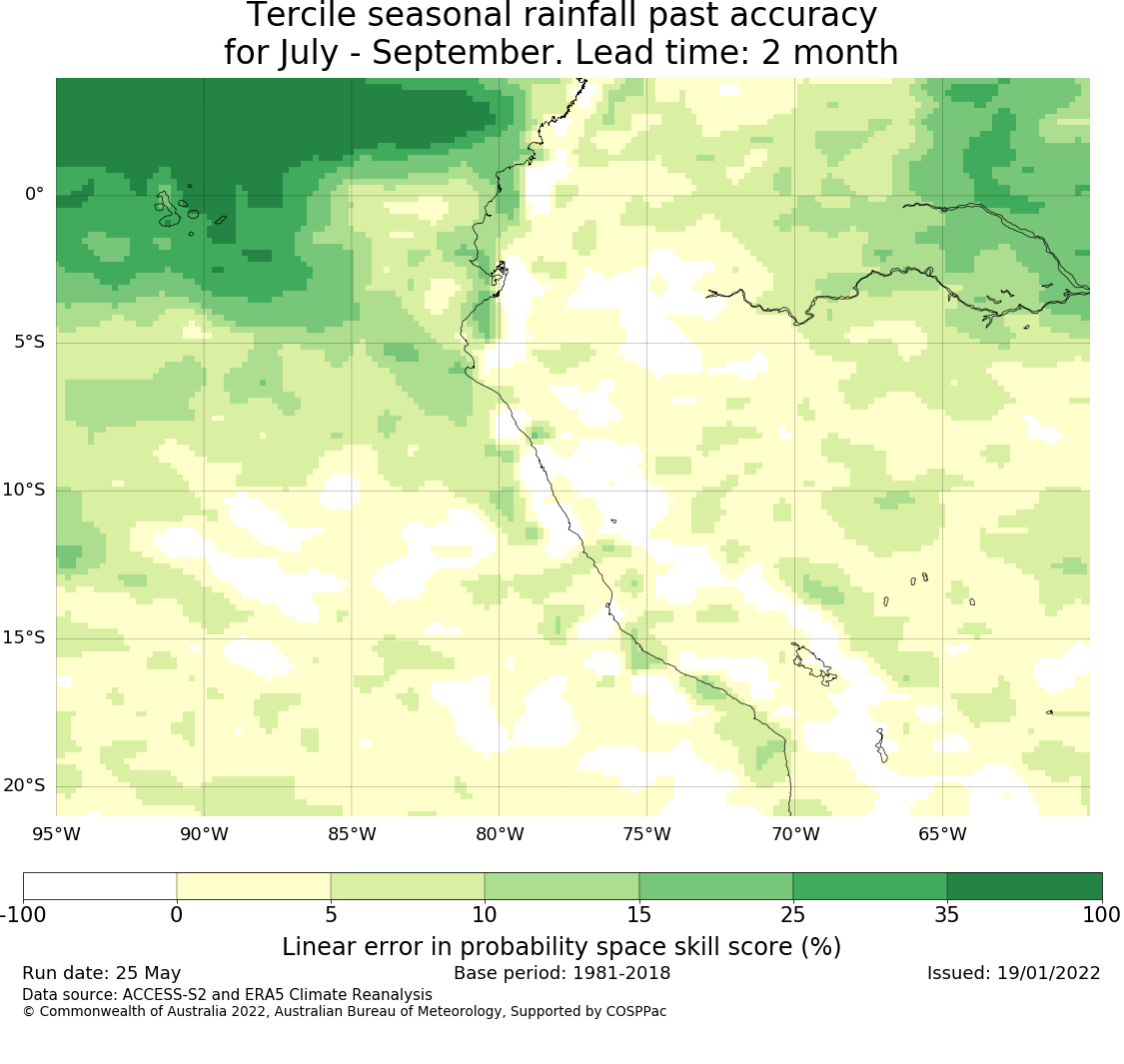 Tercile seasonal rainfall past accuracy
for July - September. Lead time: 2 month

0°
5°S
10°S
15°S
20°S
95°W 90°W 85°W 80°W 75°W 70°W 65°W

-100 0 5 10 15 25 35 100

Linear error in probability space skill score (%)

Run date: 25 May
Base period: 1981-2018
Issued: 19/01/2022
Data source: ACCESS-S2 and ERA5 Climate Reanalysis
© Commonwealth of Australia 2022, Australian Bureau of Meteorology, Supported by COSPPac